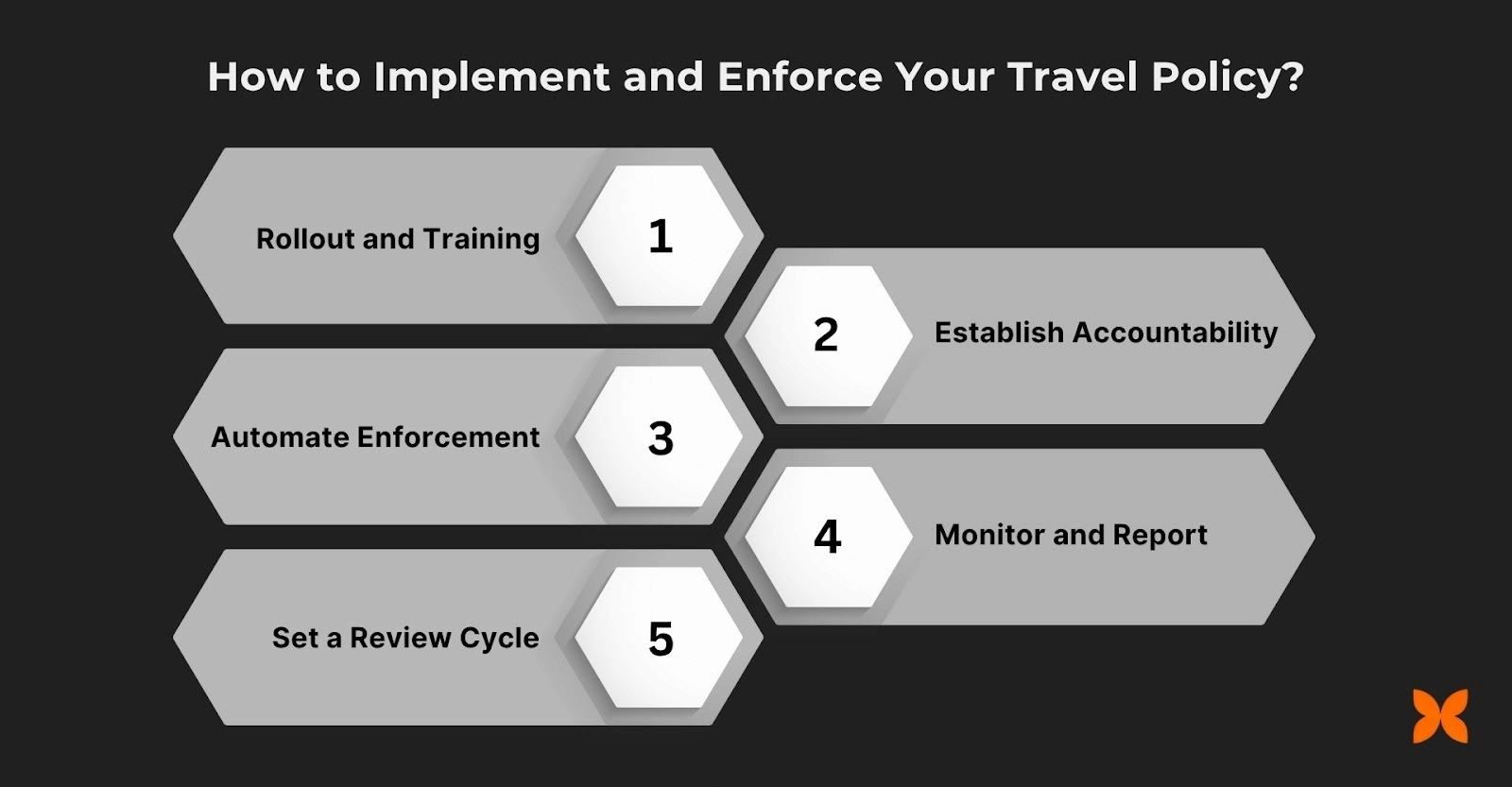 How to Implement and Enforce Your Travel Policy?

Rollout and Training 1

2 Establish Accountability

Automate Enforcement 3

4 Monitor and Report

Set a Review Cycle 5